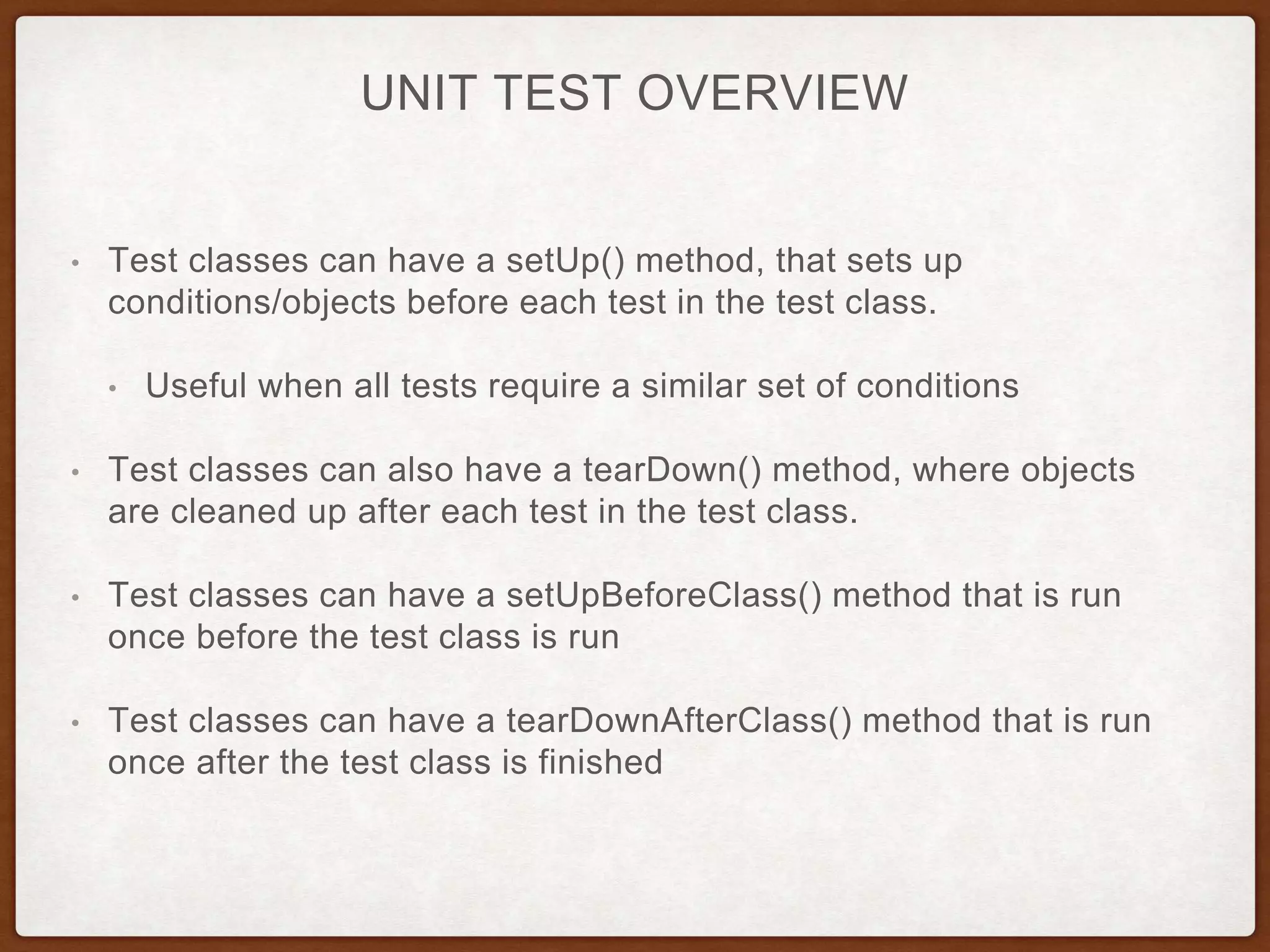 UNIT TEST OVERVIEW

• Test classes can have a setUp() method, that sets up conditions/objects before each test in the test class.

• Useful when all tests require a similar set of conditions

• Test classes can also have a tearDown() method, where objects are cleaned up after each test in the test class.

• Test classes can have a setUpBeforeClass() method that is run once before the test class is run

• Test classes can have a tearDownAfterClass() method that is run once after the test class is finished